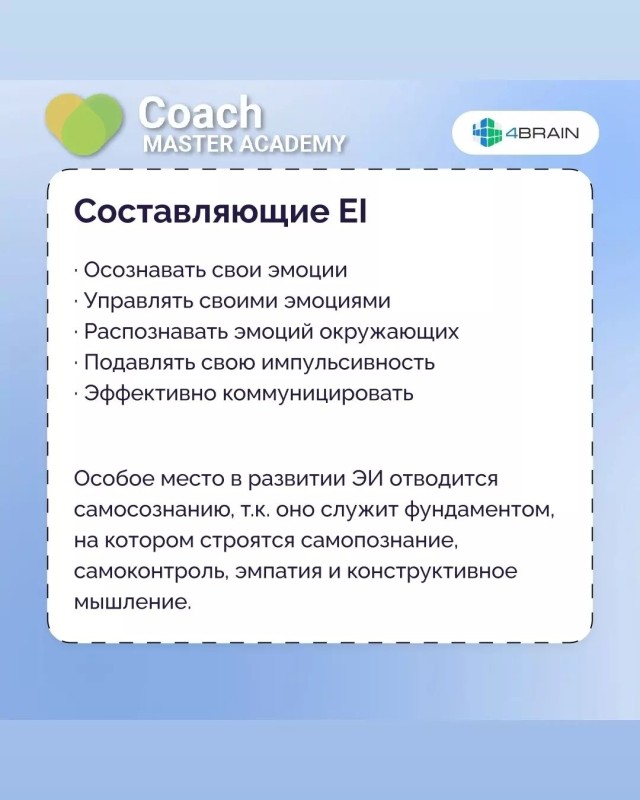 Coach
MASTER ACADEMY

4BRAIN

Составляющие EI

· Осознавать свои эмоции
· Управлять своими эмоциями
· Распознавать эмоций окружающих
· Подавлять свою импульсивность
· Эффективно коммуницировать

Особое место в развитии ЭИ отводится самосознанию, т.к. оно служит фундаментом, на котором строятся самопознание, самоконтроль, эмпатия и конструктивное мышление.